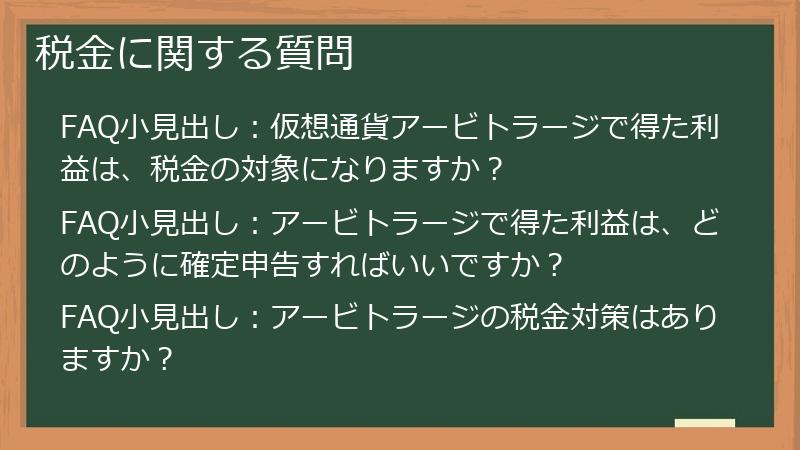 税金に関する質問

FAQ小見出し：仮想通貨アービトラージで得た利益は、税金の対象になりますか？

FAQ小見出し：アービトラージで得た利益は、どのように確定申告すればいいですか？

FAQ小見出し：アービトラージの税金対策はありますか？